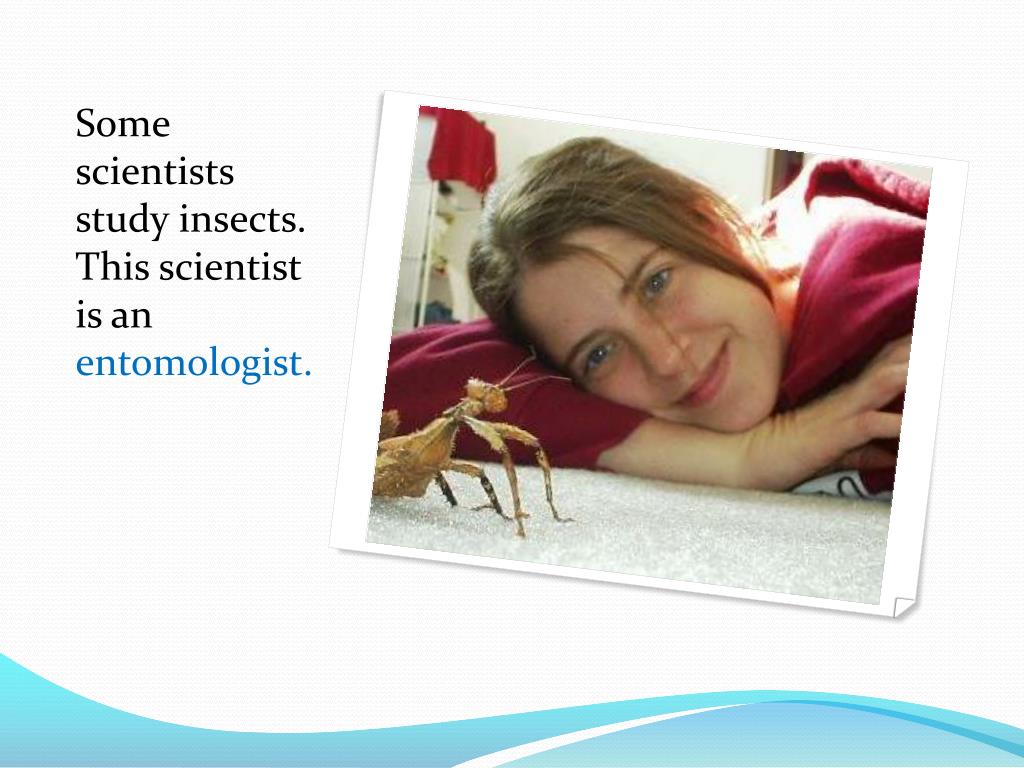 Some scientists study insects. This scientist is an entomologist.